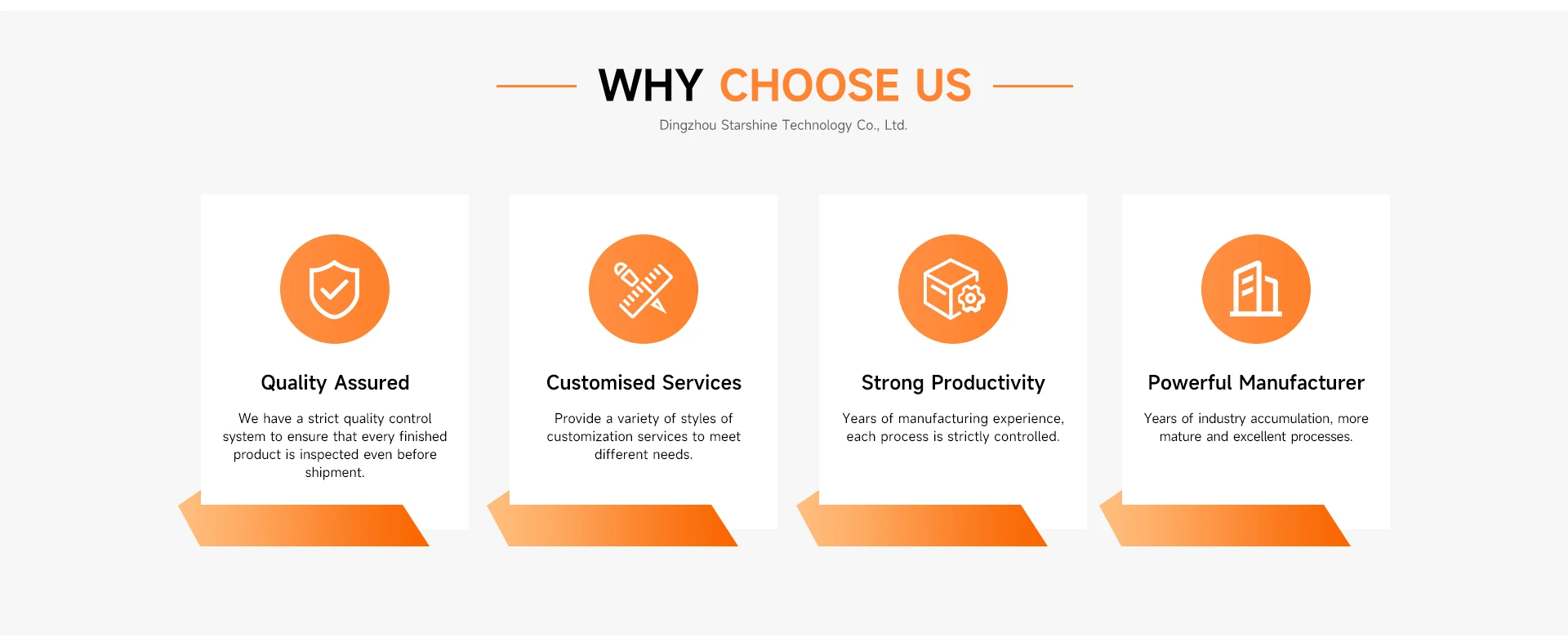 WHY CHOOSE US

Dingzhou Starshine Technology Co., Ltd.

Quality Assured

We have a strict quality control system to ensure that every finished product is inspected even before shipment.

Customised Services

Provide a variety of styles of customization services to meet different needs.

Strong Productivity

Years of manufacturing experience, each process is strictly controlled.

Powerful Manufacturer

Years of industry accumulation, more mature and excellent processes.